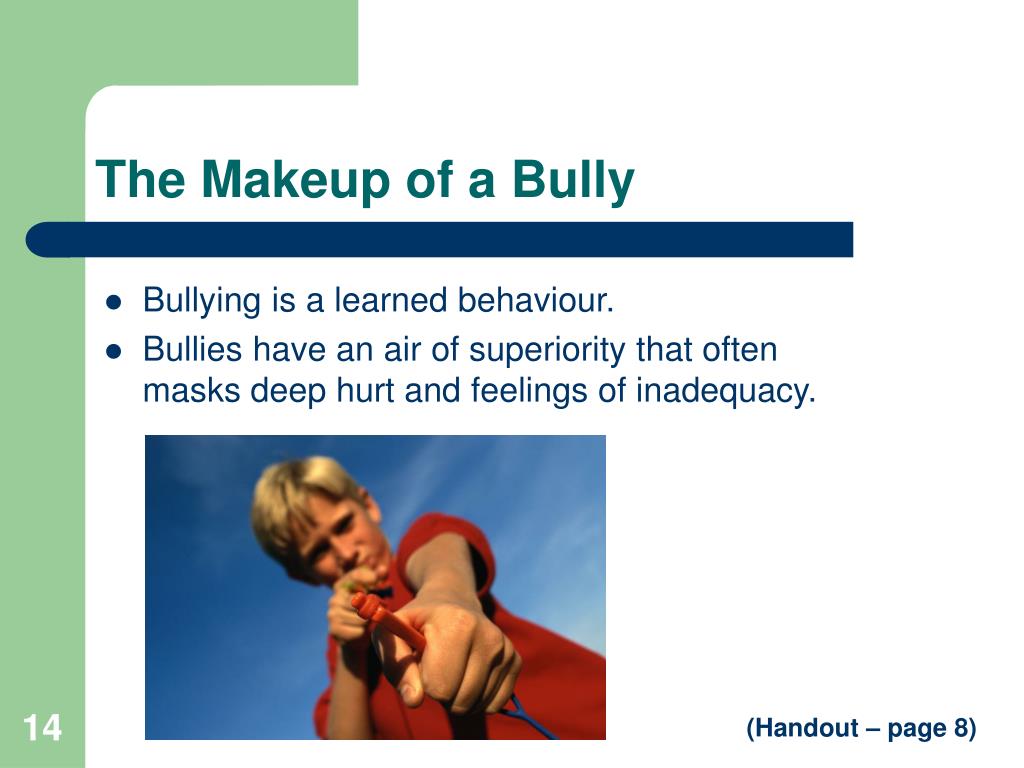 The Makeup of a Bully

- Bullying is a learned behaviour.
- Bullies have an air of superiority that often masks deep hurt and feelings of inadequacy.

14

(Handout – page 8)